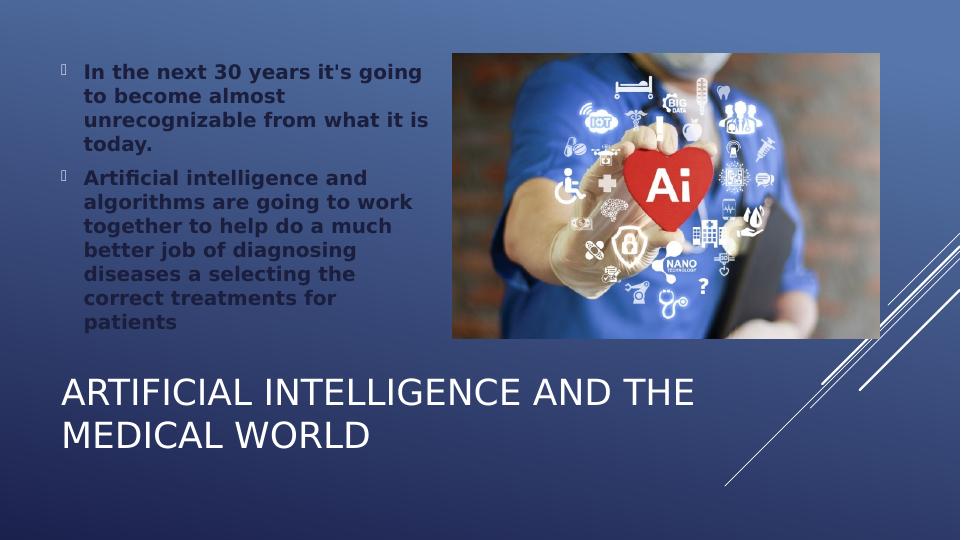 In the next 30 years it's going to become almost unrecognizable from what it is today.

Artificial intelligence and algorithms are going to work together to help do a much better job of diagnosing diseases a selecting the correct treatments for patients

IOT

BIG DATA

Ai

NANO TECHNOLOGY

?

ARTIFICIAL INTELLIGENCE AND THE MEDICAL WORLD